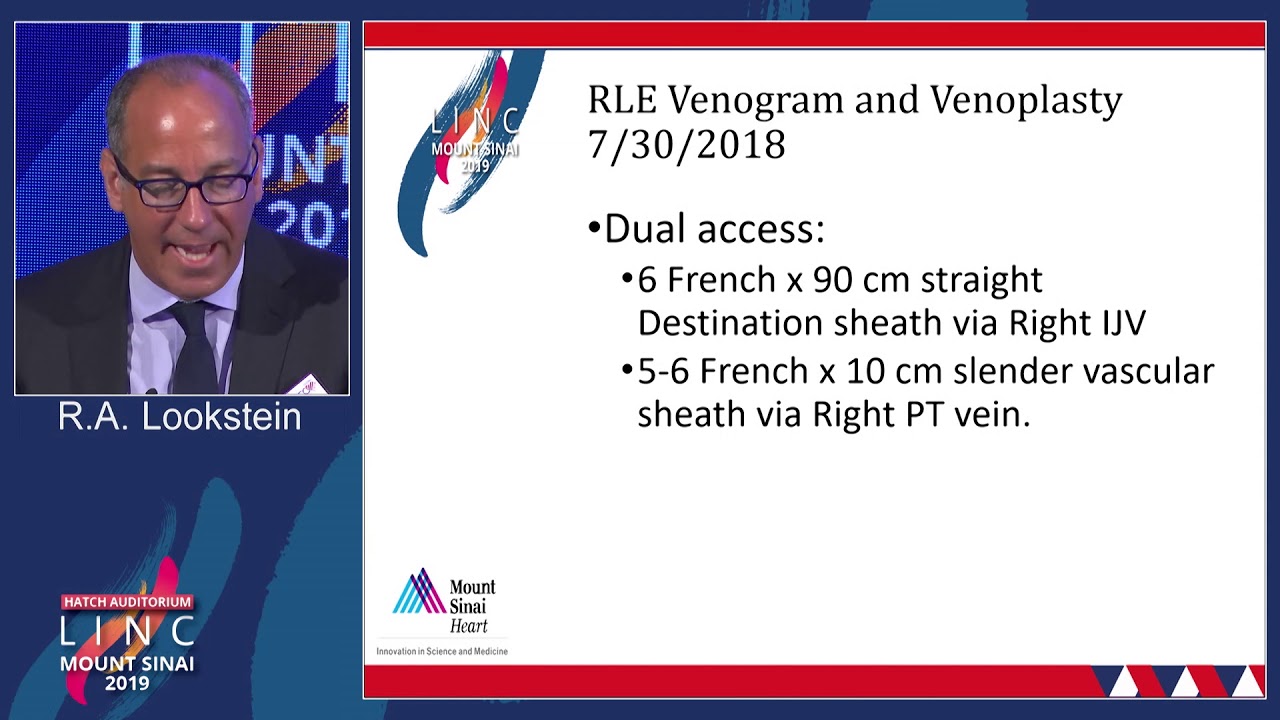 R.A. Lookstein

HATCH AUDITORIUM
LINC
MOUNT SINAI
2019

LINC
MOUNT SINAI
2019

RLE Venogram and Venoplasty 7/30/2018

•Dual access:

•6 French x 90 cm straight Destination sheath via Right IJV

•5-6 French x 10 cm slender vascular sheath via Right PT vein.

Mount Sinai Heart
Innovation in Science and Medicine